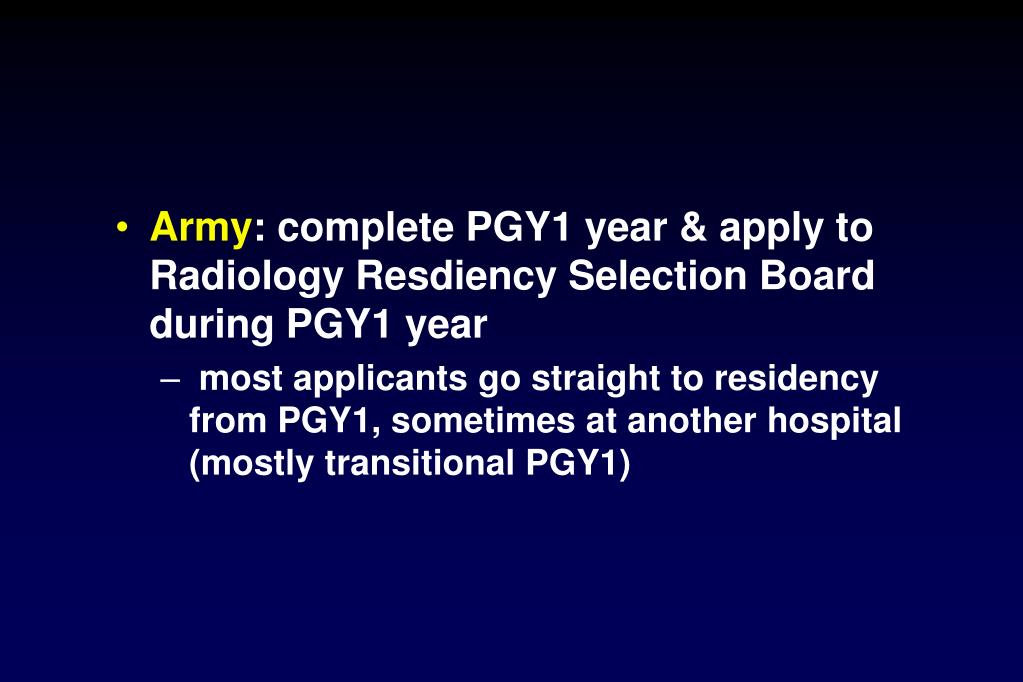 • Army: complete PGY1 year & apply to Radiology Resdiency Selection Board during PGY1 year

– most applicants go straight to residency from PGY1, sometimes at another hospital (mostly transitional PGY1)